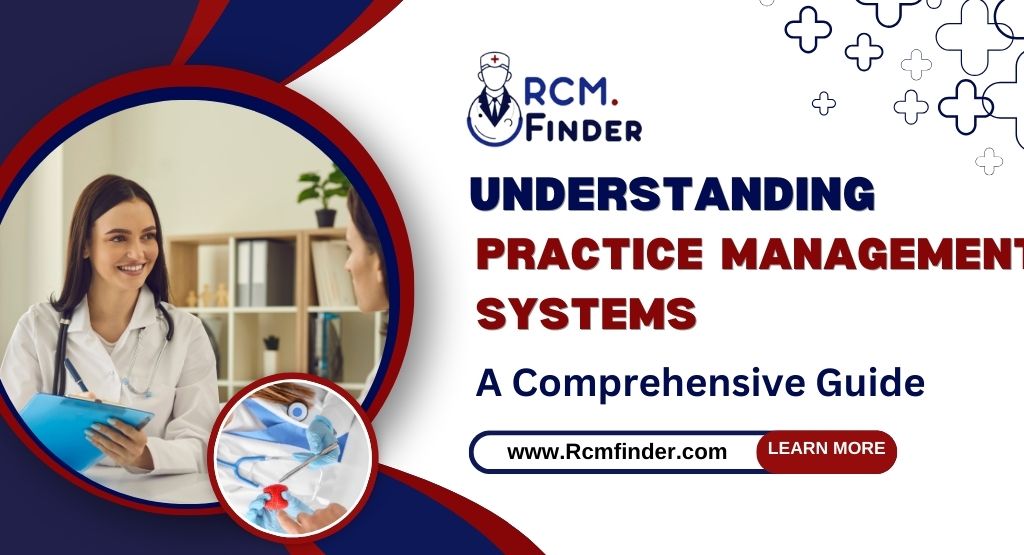 RCM.
FINDER

UNDERSTANDING
PRACTICE MANAGEMENT
SYSTEMS

A Comprehensive Guide

www.Rcmfinder.com
LEARN MORE